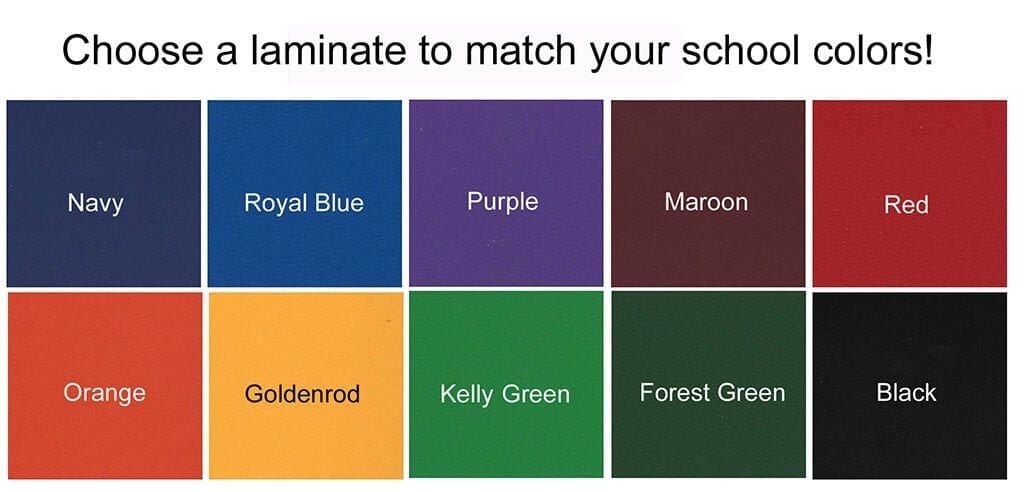 Choose a laminate to match your school colors!

Navy

Royal Blue

Purple

Maroon

Red

Orange

Goldenrod

Kelly Green

Forest Green

Black